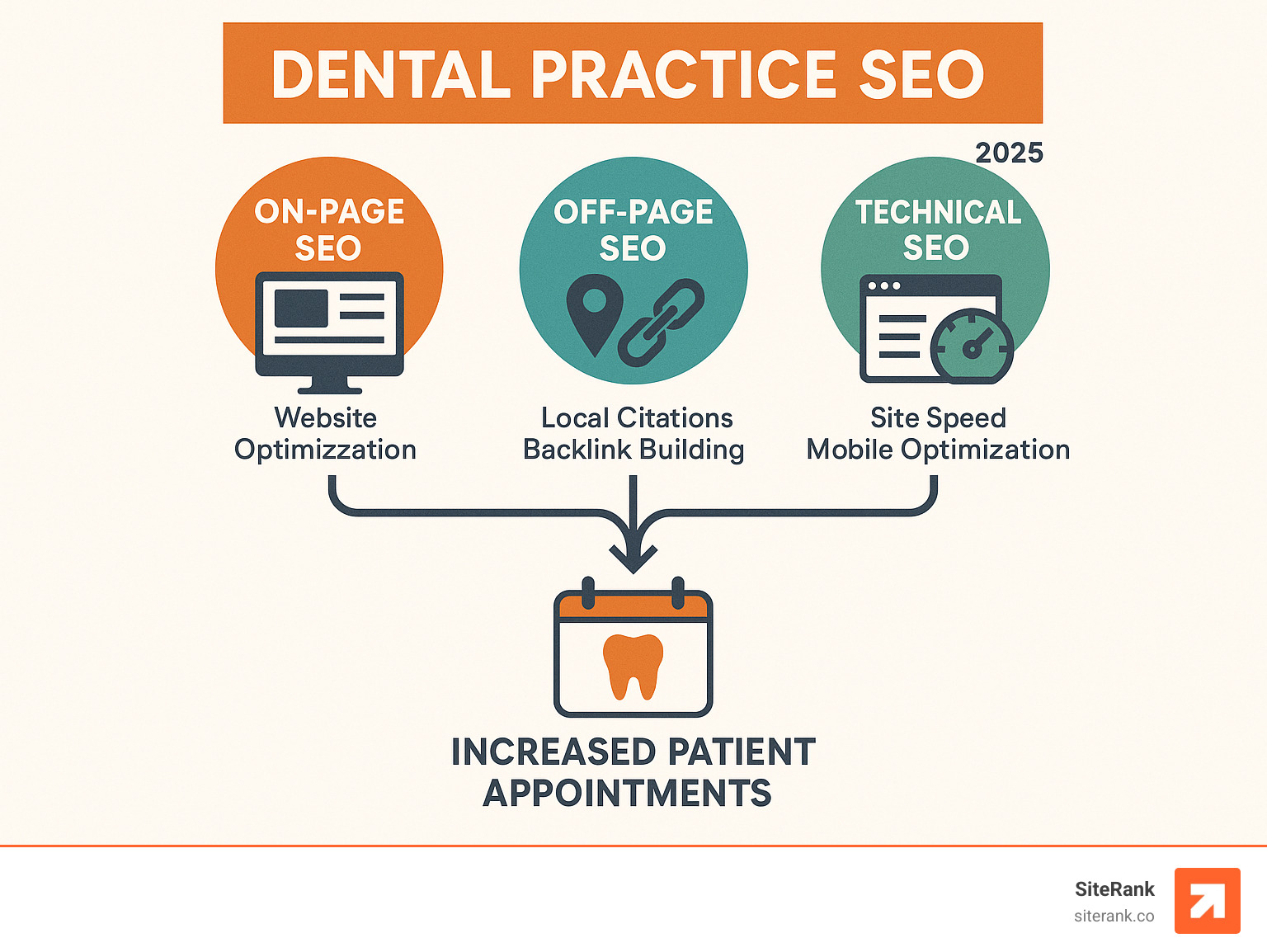 DENTAL PRACTICE SEO

2025

ON-PAGE SEO

Website Optimizzation

OFF-PAGE SEO

Local Citations Backlink Building

TECHNICAL SEO

Site Speed Mobile Optimization

INCREASED PATIENT APPOINTMENTS

SiteRank
siterank.co